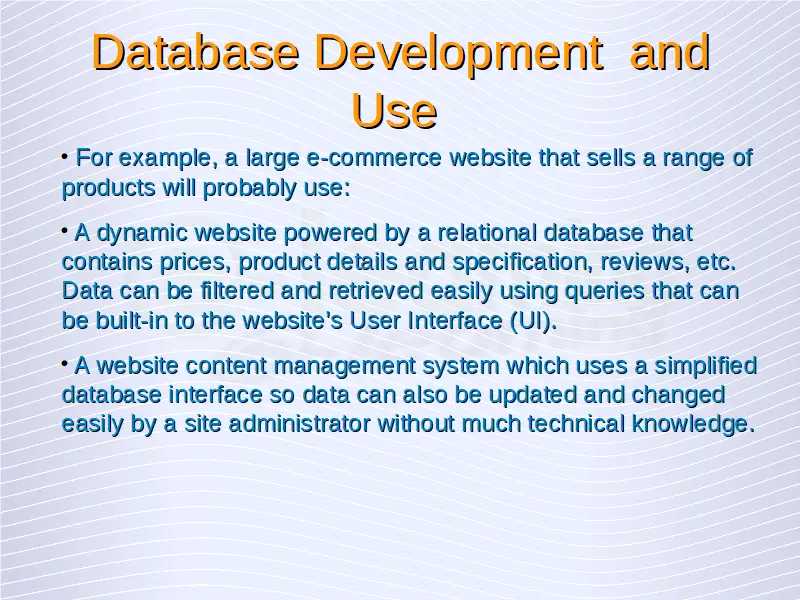 Database Development and Use

• For example, a large e-commerce website that sells a range of products will probably use:

• A dynamic website powered by a relational database that contains prices, product details and specification, reviews, etc. Data can be filtered and retrieved easily using queries that can be built-in to the website's User Interface (UI).

• A website content management system which uses a simplified database interface so data can also be updated and changed easily by a site administrator without much technical knowledge.